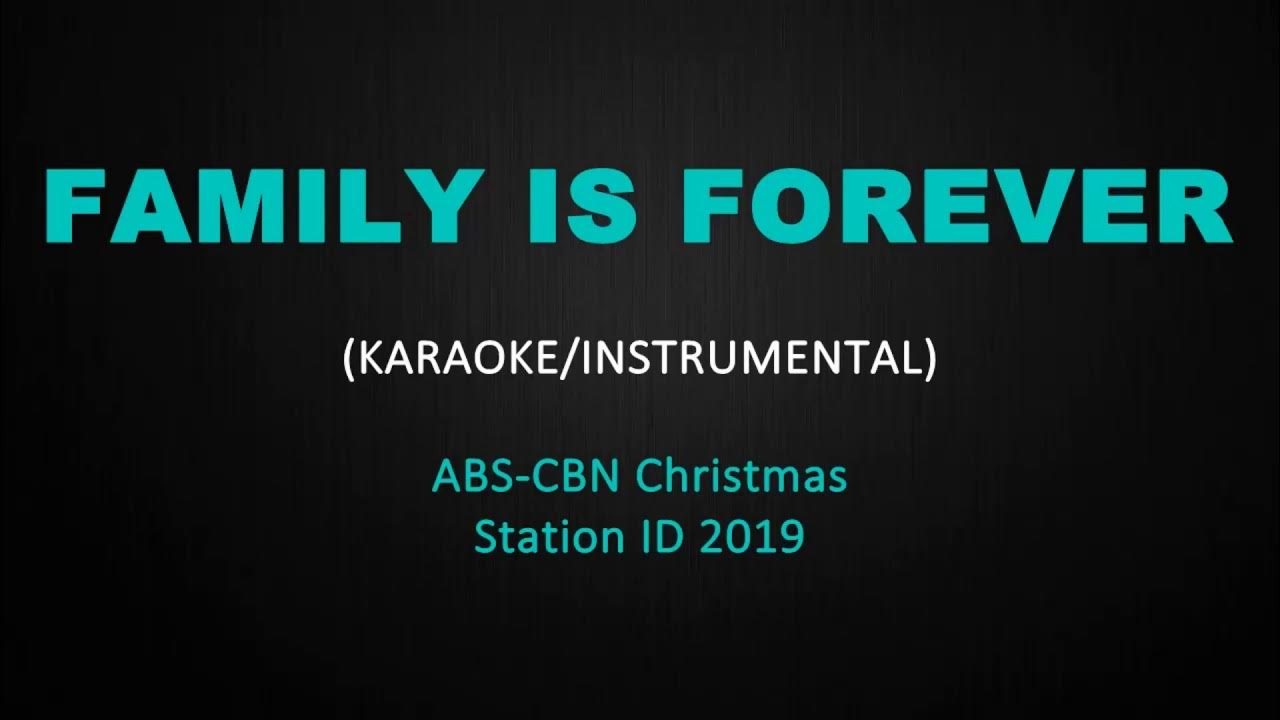 FAMILY IS FOREVER

(KARAOKE/INSTRUMENTAL)

ABS-CBN Christmas
Station ID 2019